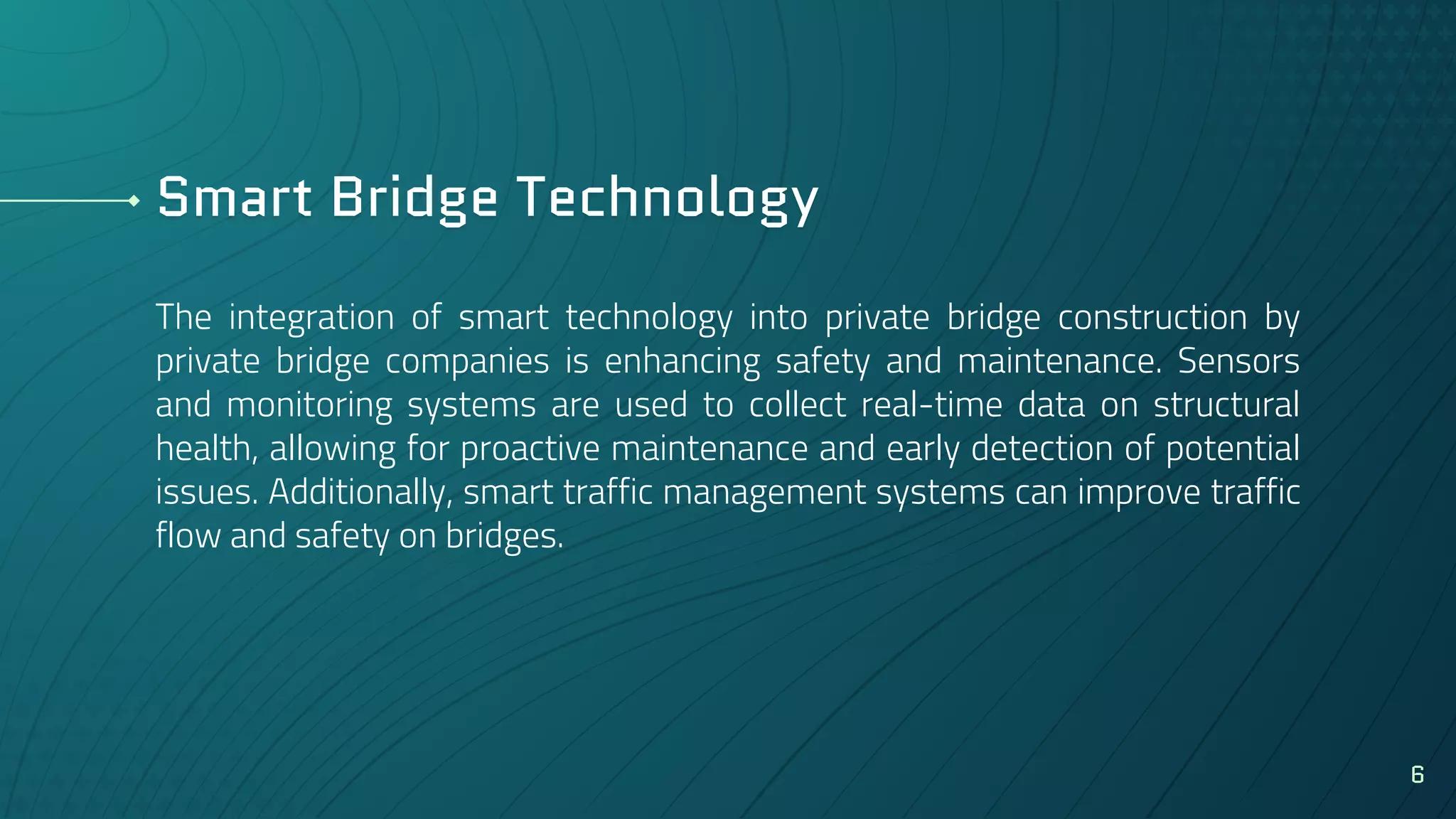 Smart Bridge Technology

The integration of smart technology into private bridge construction by private bridge companies is enhancing safety and maintenance. Sensors and monitoring systems are used to collect real-time data on structural health, allowing for proactive maintenance and early detection of potential issues. Additionally, smart traffic management systems can improve traffic flow and safety on bridges.

6